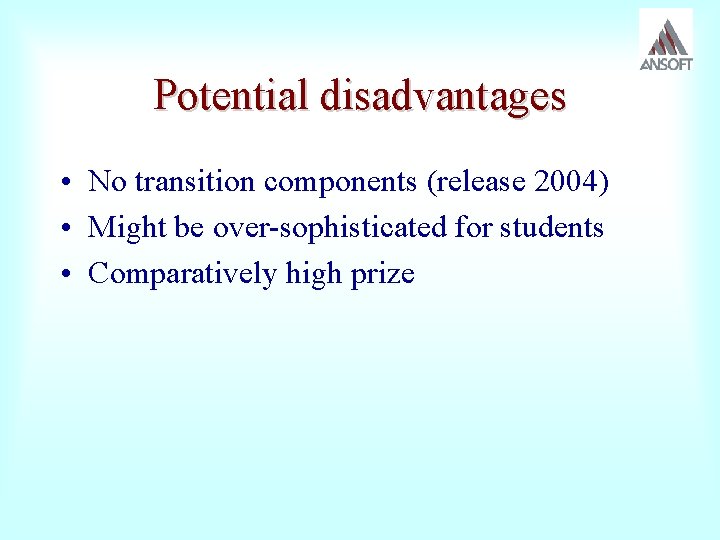 ANSOFT

Potential disadvantages

• No transition components (release 2004)
• Might be over-sophisticated for students
• Comparatively high prize